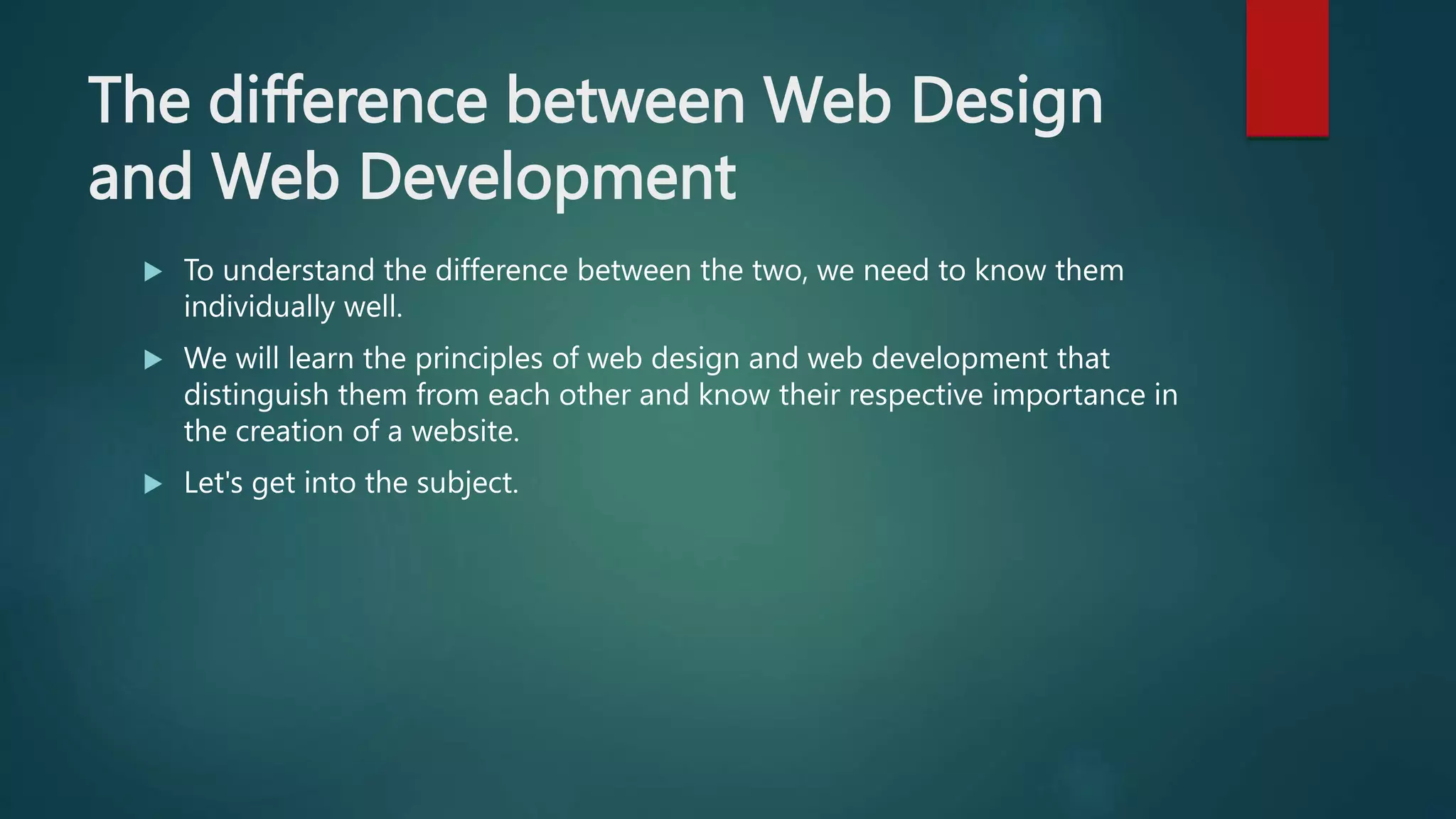 The difference between Web Design and Web Development

▶ To understand the difference between the two, we need to know them individually well.

▶ We will learn the principles of web design and web development that distinguish them from each other and know their respective importance in the creation of a website.

▶ Let's get into the subject.